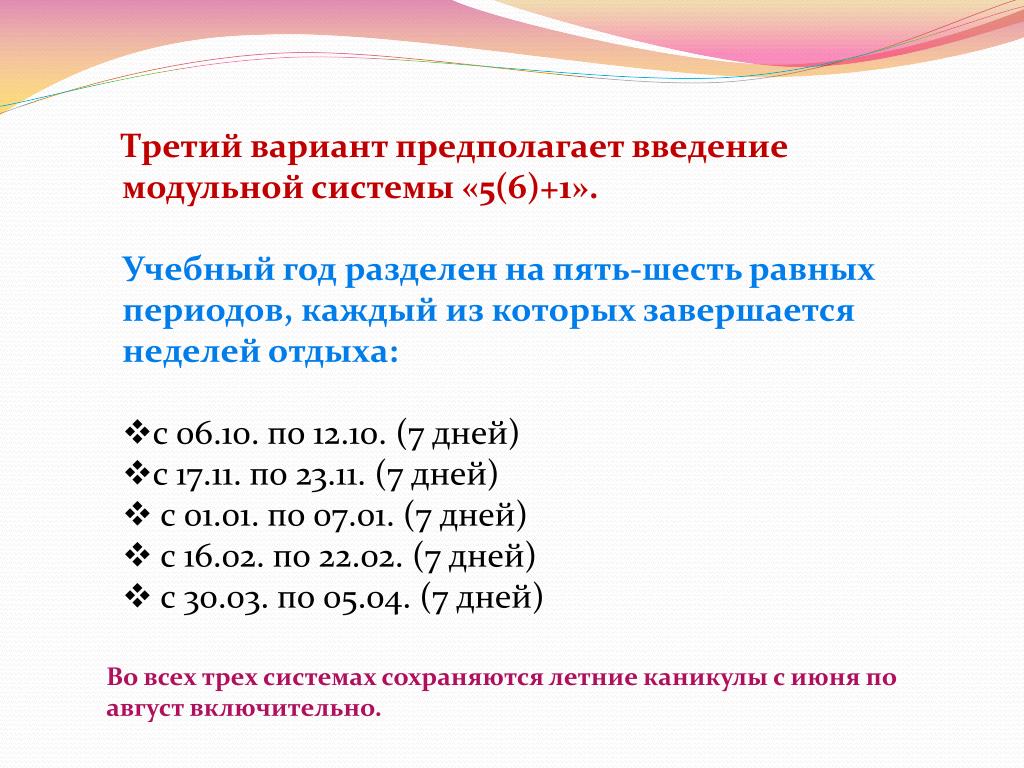 Третий вариант предполагает введение модульной системы «5(6)+1».

Учебный год разделен на пять-шесть равных периодов, каждый из которых завершается неделей отдыха:

❖с 06.10. по 12.10. (7 дней)
❖с 17.11. по 23.11. (7 дней)
❖ с 01.01. по 07.01. (7 дней)
❖ с 16.02. по 22.02. (7 дней)
❖ с 30.03. по 05.04. (7 дней)

Во всех трех системах сохраняются летние каникулы с июня по август включительно.